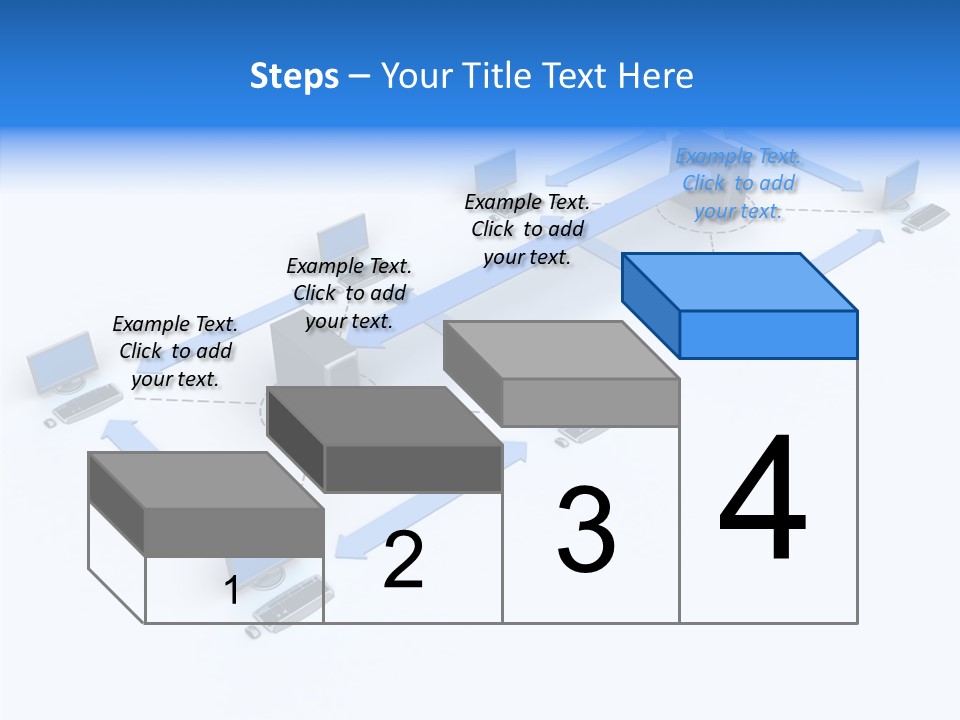 Steps – Your Title Text Here

Example Text. Click to add your text.

Example Text. Click to add your text.

Example Text. Click to add your text.

Example Text. Click to add your text.

1

2

3

4